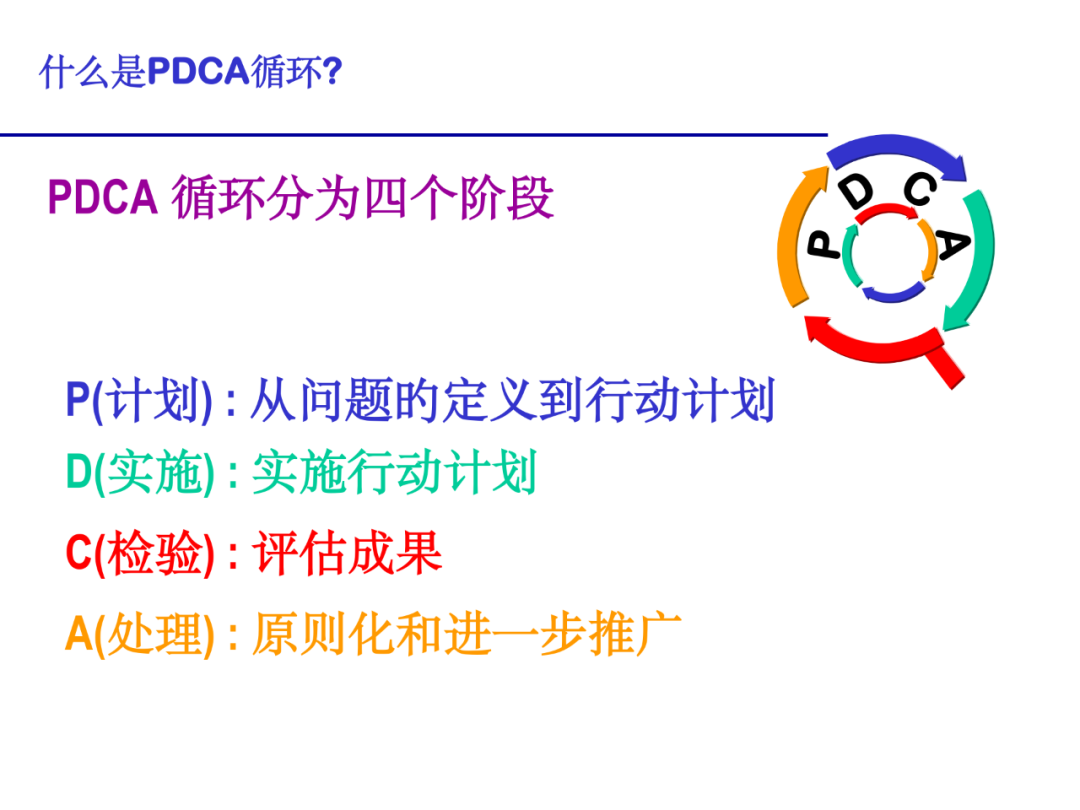 什么是PDCA循环?

PDCA 循环分为四个阶段

P D C A

P(计划) : 从问题的定义到行动计划
D(实施) : 实施行动计划
C(检验) : 评估成果
A(处理) : 原则化和进一步推广